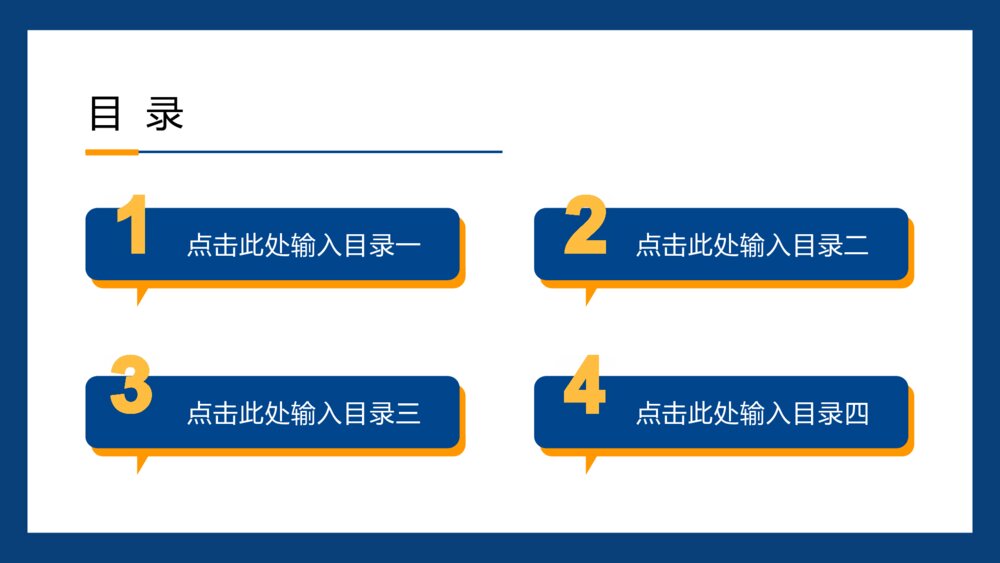 目 录

1 点击此处输入目录一

2 点击此处输入目录二

3 点击此处输入目录三

4 点击此处输入目录四